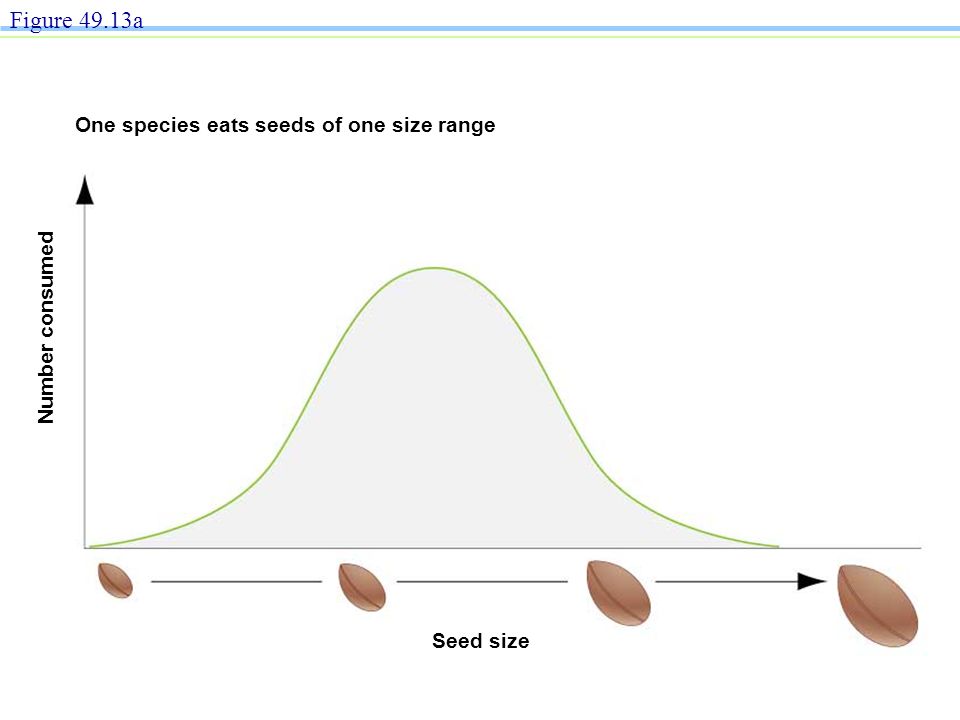 Figure 49.13a

One species eats seeds of one size range

Number consumed

Seed size